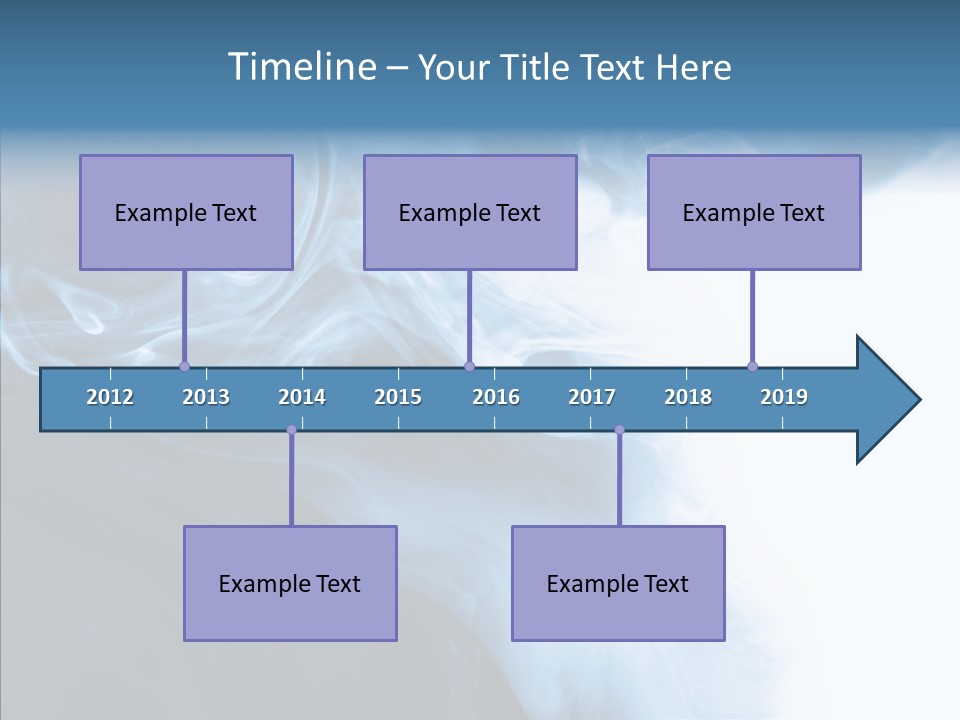 Timeline – Your Title Text Here

Example Text

Example Text

Example Text

2012 2013 2014 2015 2016 2017 2018 2019

Example Text

Example Text